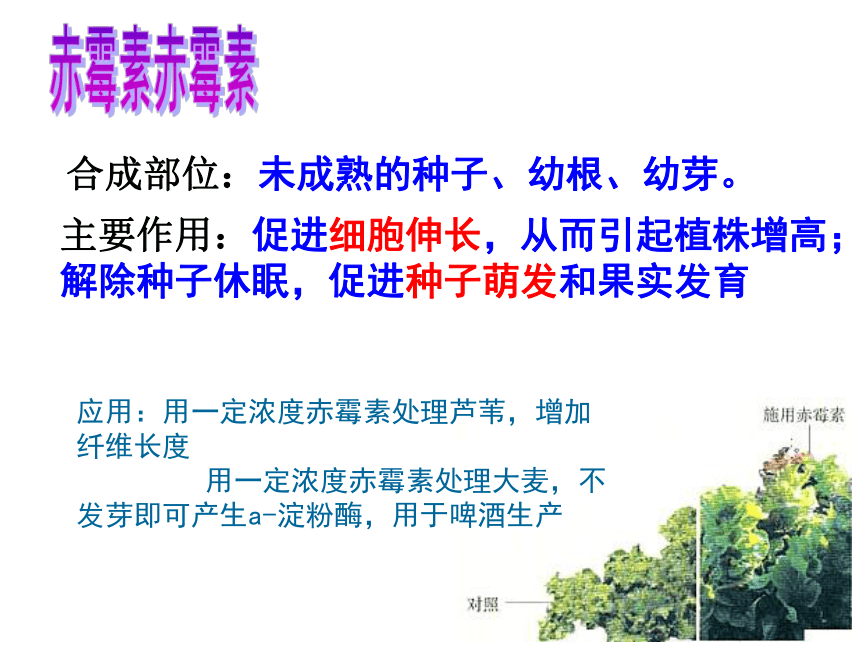 赤霉素赤霉素

合成部位：未成熟的种子、幼根、幼芽。

主要作用：促进细胞伸长，从而引起植株增高；解除种子休眠，促进种子萌发和果实发育

应用：用一定浓度赤霉素处理芦苇，增加纤维长度

用一定浓度赤霉素处理大麦，不发芽即可产生a-淀粉酶，用于啤酒生产

施用赤霉素

对照